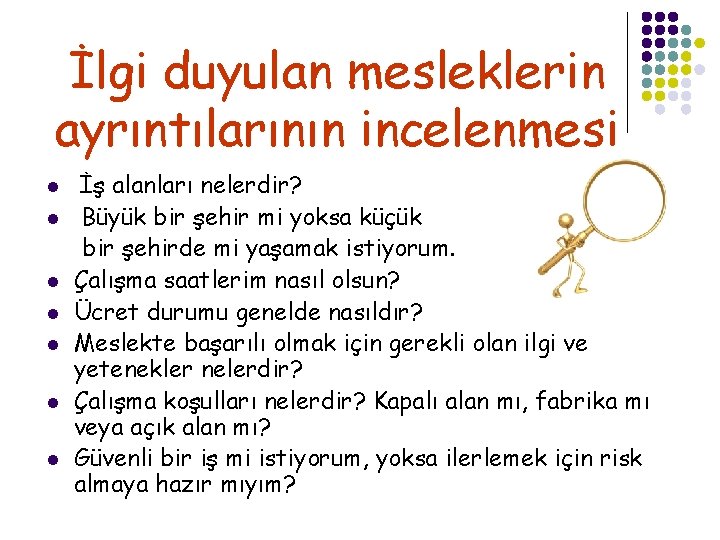 İlgi duyulan mesleklerin ayrıntılarının incelenmesi

- İş alanları nelerdir?
- Büyük bir şehir mi yoksa küçük bir şehirde mi yaşamak istiyorum.
- Çalışma saatlerim nasıl olsun?
- Ücret durumu genelde nasıldır?
- Meslekte başarılı olmak için gerekli olan ilgi ve yetenekler nelerdir?
- Çalışma koşulları nelerdir? Kapalı alan mı, fabrika mı veya açık alan mı?
- Güvenli bir iş mi istiyorum, yoksa ilerlemek için risk almaya hazır mıyım?